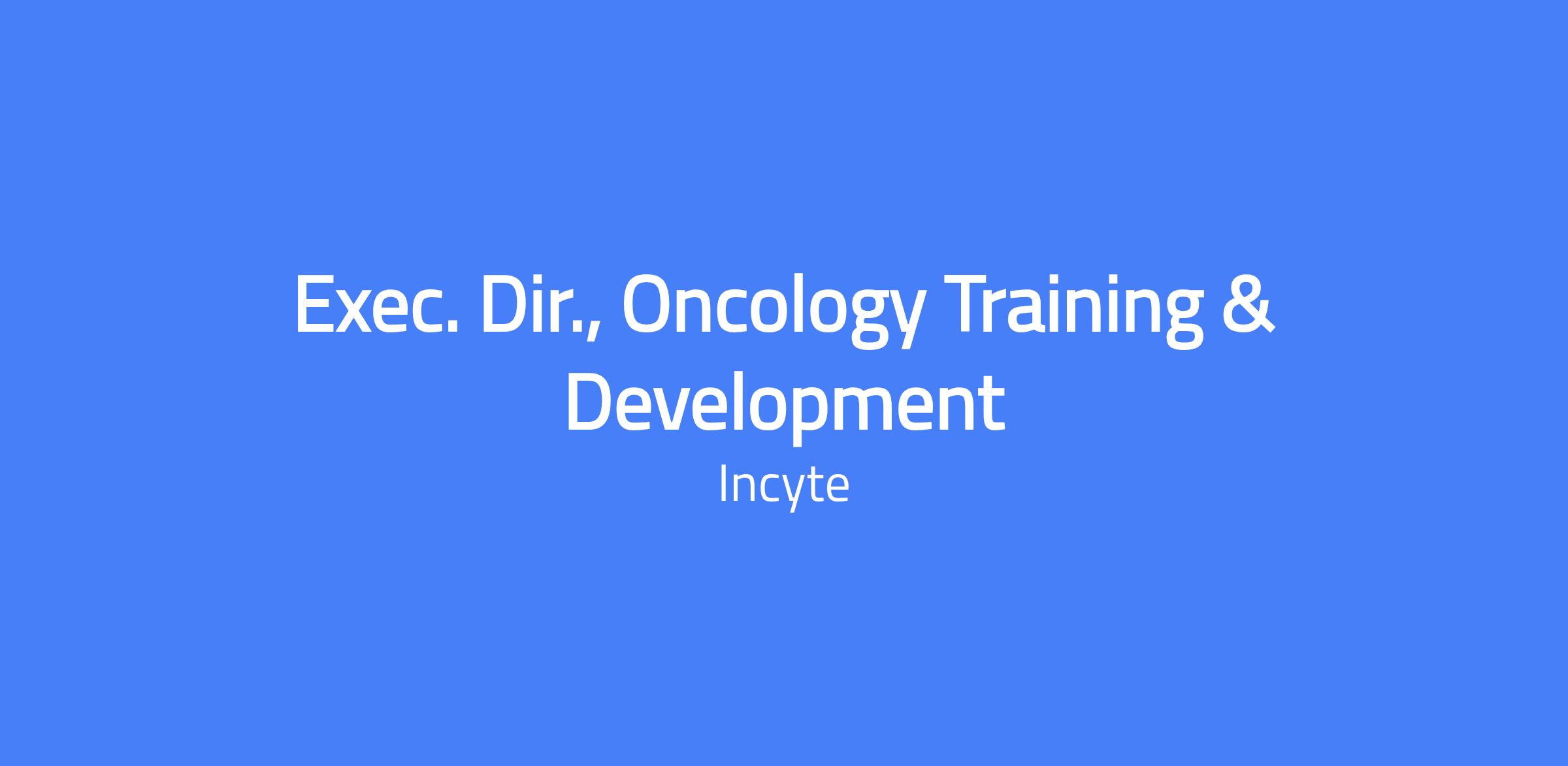 Exec. Dir., Oncology Training & Development

Incyte